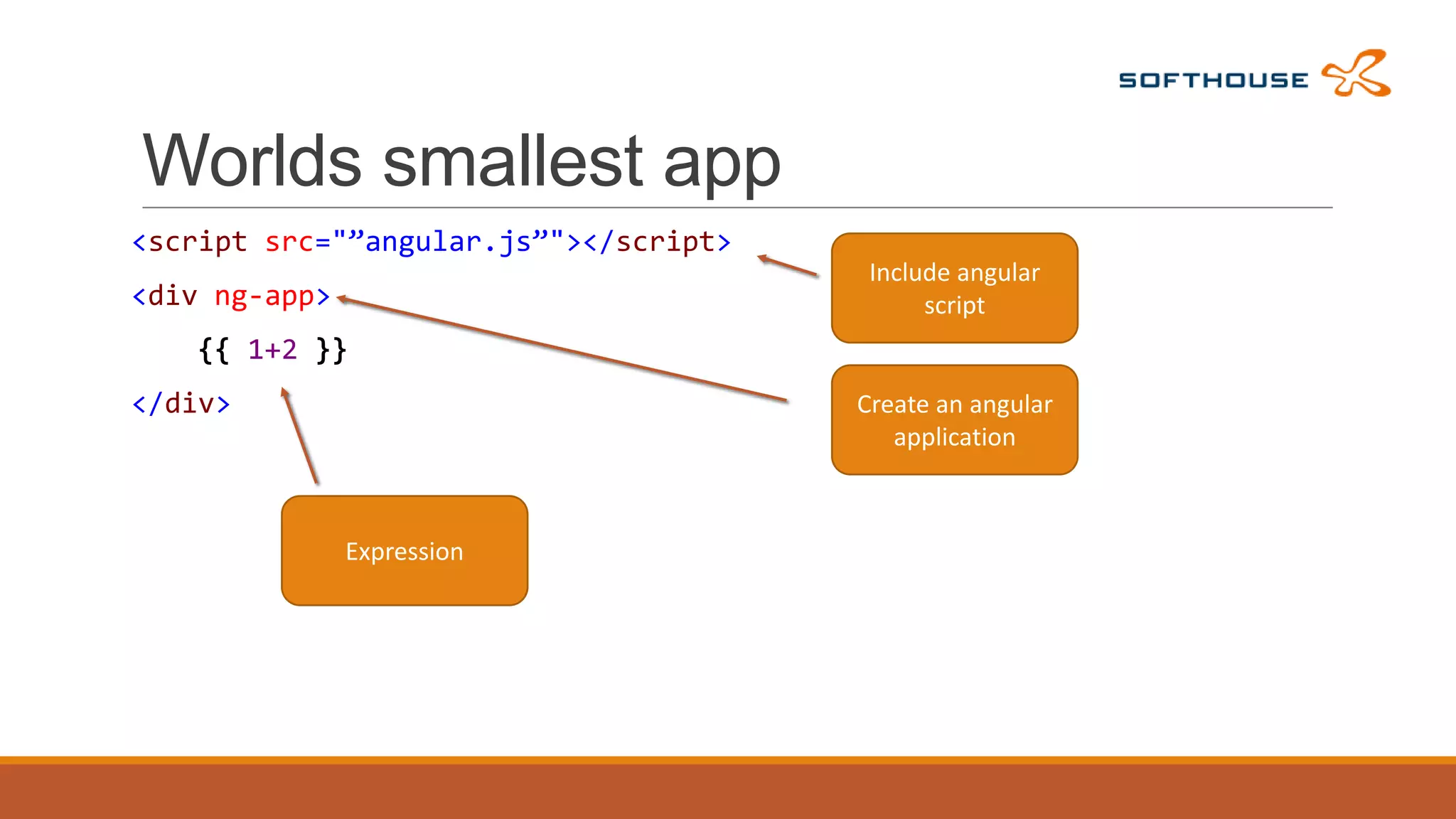 SOFTHOUSE

Worlds smallest app

<script src="”angular.js”"></script>

<div ng-app>

{{ 1+2 }}

</div>

Include angular script

Create an angular application

Expression